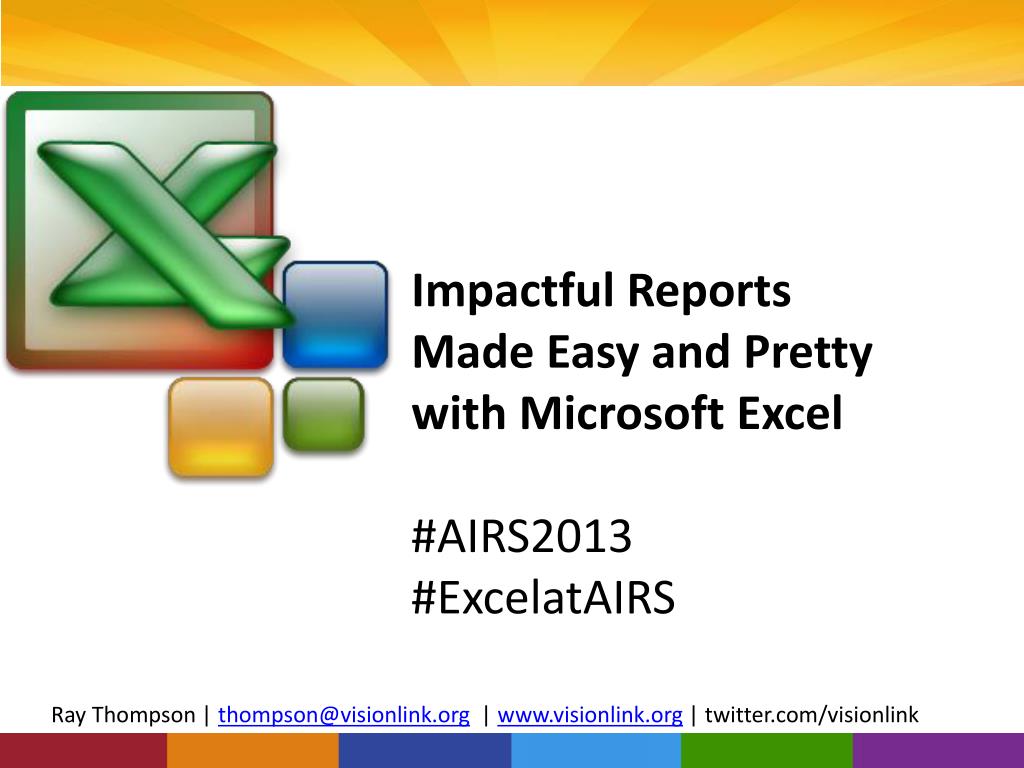 Impactful Reports Made Easy and Pretty with Microsoft Excel

#AIRS2013
#ExcelatAIRS

Ray Thompson | thompson@visionlink.org | www.visionlink.org | twitter.com/visionlink